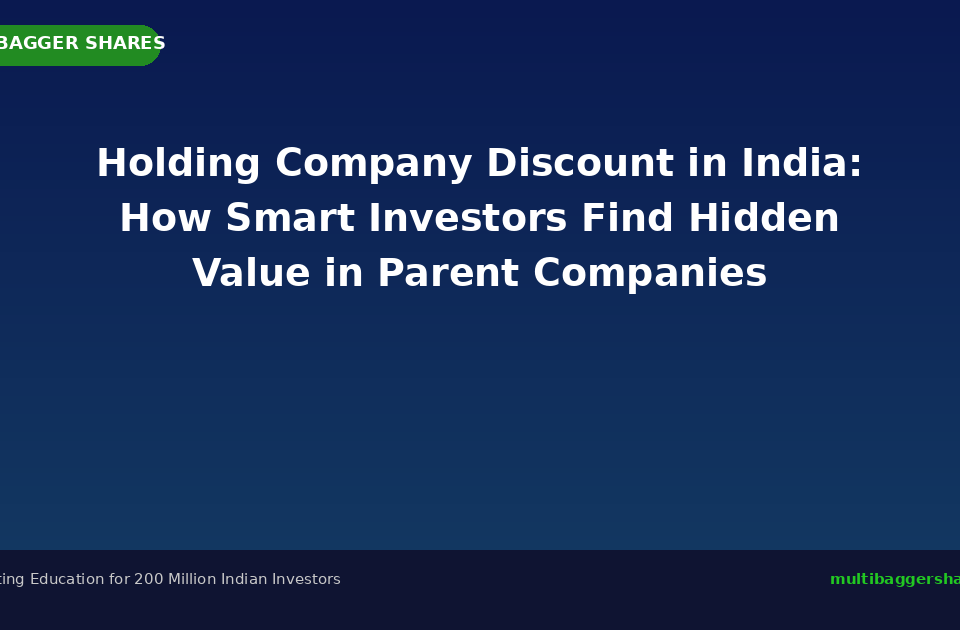 BAGGER SHARES

Holding Company Discount in India: How Smart Investors Find Hidden Value in Parent Companies

ting Education for 200 Million Indian Investors

multibaggersha